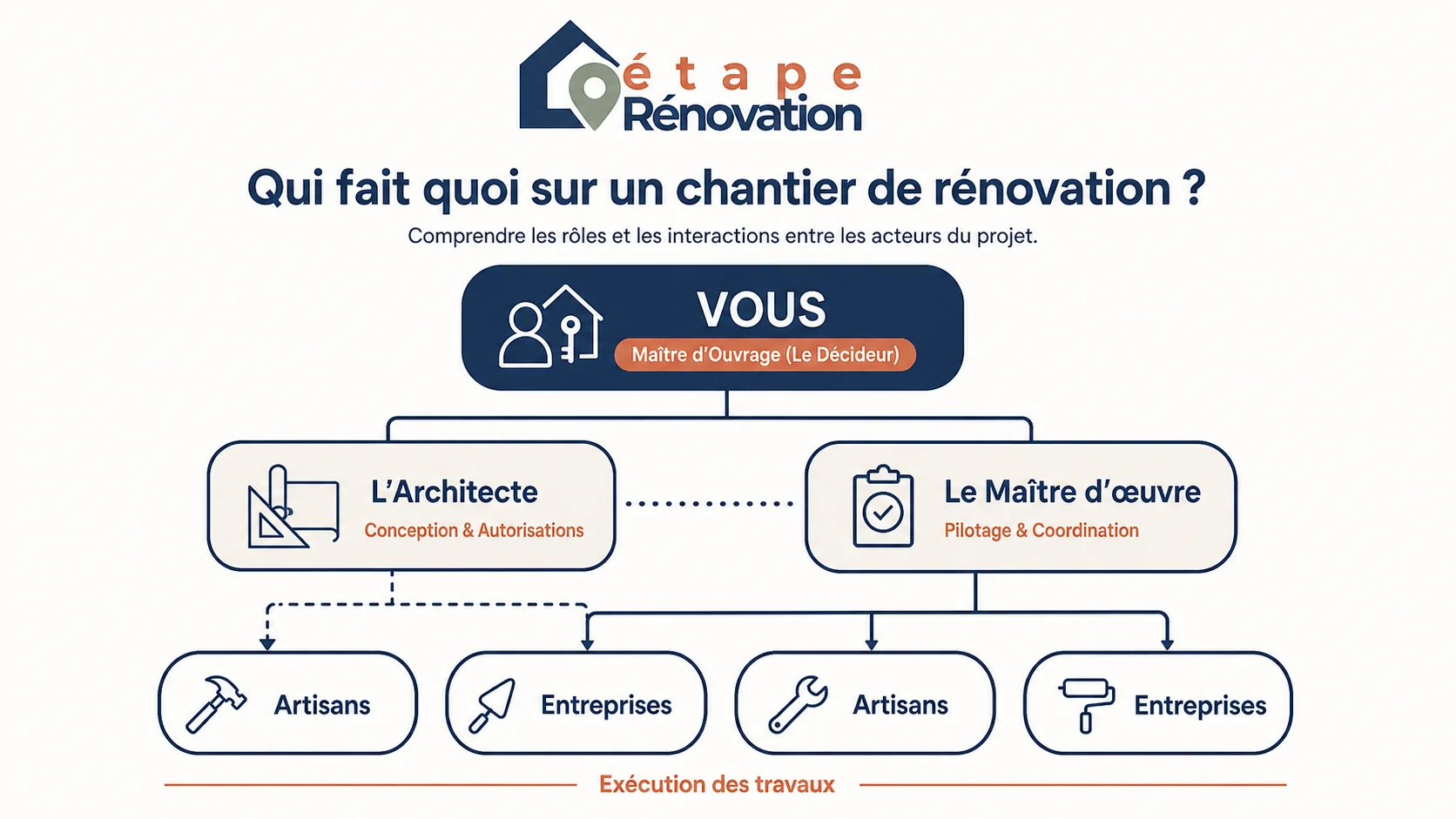 étape
Rénovation

Qui fait quoi sur un chantier de rénovation ?

Comprendre les rôles et les interactions entre les acteurs du projet.

VOUS
Maître d'Ouvrage (Le Décideur)

L'Architecte
Conception & Autorisations

Le Maître d'œuvre
Pilotage & Coordination

Artisans

Entreprises

Artisans

Entreprises

Exécution des travaux